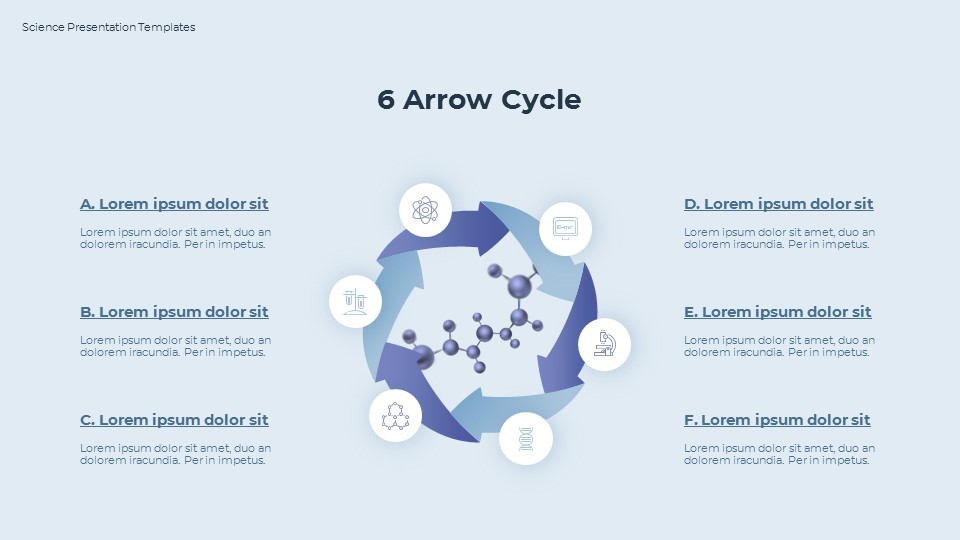 Science Presentation Templates

6 Arrow Cycle

A. Lorem ipsum dolor sit

Lorem ipsum dolor sit amet, duo an dolorem iracundia. Per in impetus.

B. Lorem ipsum dolor sit

Lorem ipsum dolor sit amet, duo an dolorem iracundia. Per in impetus.

C. Lorem ipsum dolor sit

Lorem ipsum dolor sit amet, duo an dolorem iracundia. Per in impetus.

D. Lorem ipsum dolor sit

Lorem ipsum dolor sit amet, duo an dolorem iracundia. Per in impetus.

E. Lorem ipsum dolor sit

Lorem ipsum dolor sit amet, duo an dolorem iracundia. Per in impetus.

F. Lorem ipsum dolor sit

Lorem ipsum dolor sit amet, duo an dolorem iracundia. Per in impetus.